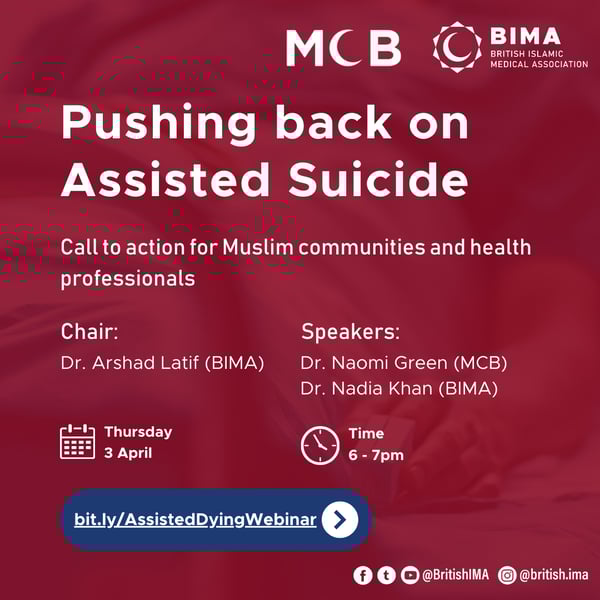 MCB

BIMA
BRITISH ISLAMIC
MEDICAL ASSOCIATION

Pushing back on Assisted Suicide

Call to action for Muslim communities and health professionals

Chair:
Dr. Arshad Latif (BIMA)

Speakers:
Dr. Naomi Green (MCB)
Dr. Nadia Khan (BIMA)

Thursday
3 April

Time
6 - 7pm

bit.ly/AssistedDyingWebinar

@BritishIMA @british.ima